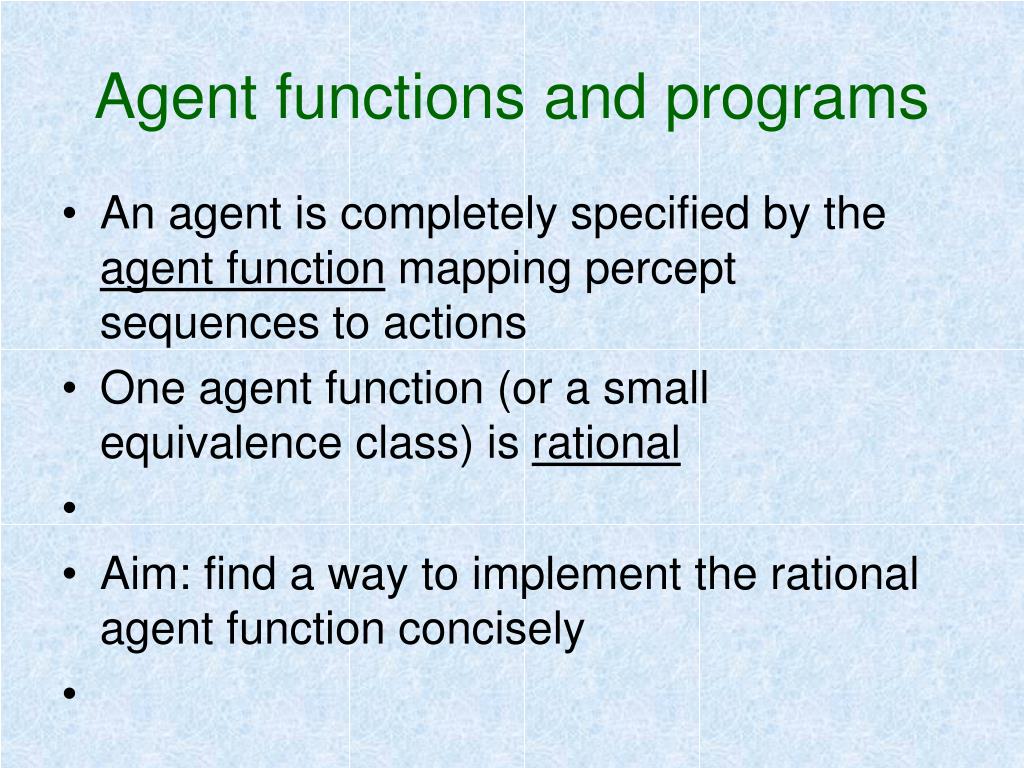 Agent functions and programs

• An agent is completely specified by the agent function mapping percept sequences to actions

• One agent function (or a small equivalence class) is rational

•

• Aim: find a way to implement the rational agent function concisely

•